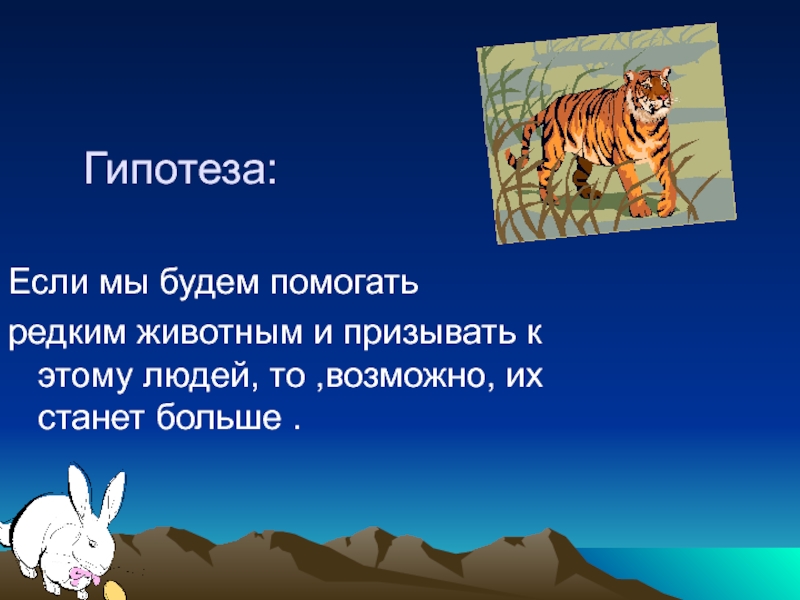 Гипотеза:

Если мы будем помогать

редким животным и призывать к этому людей, то ,возможно, их станет больше .